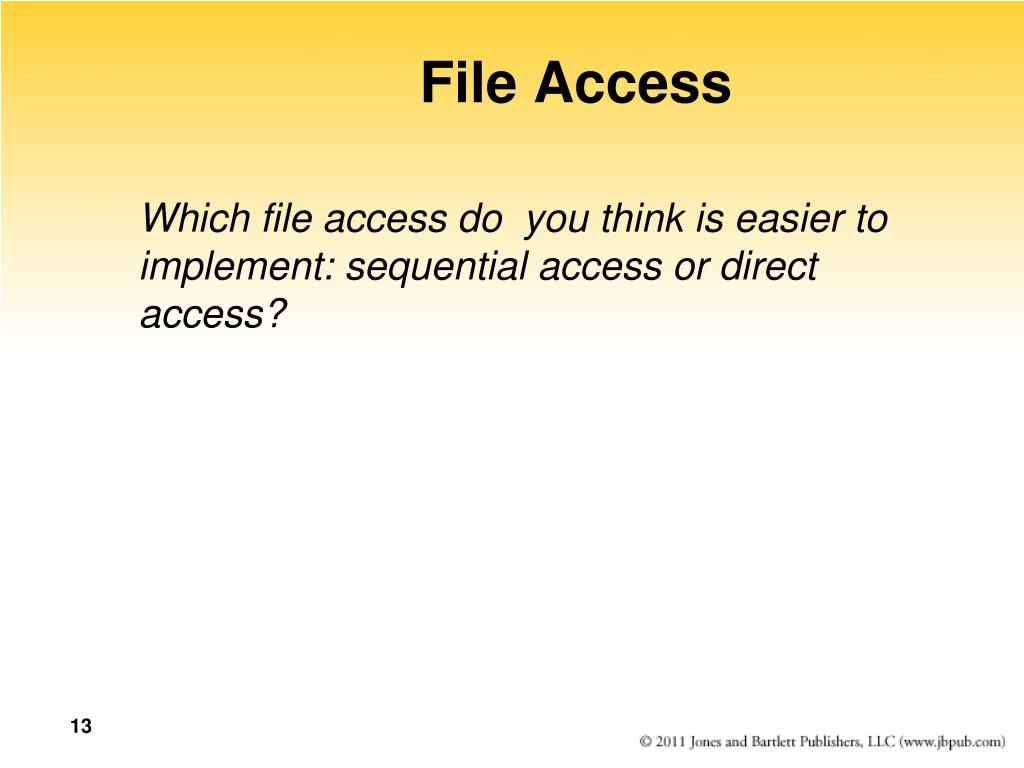 File Access

Which file access do  you think is easier to implement: sequential access or direct access?

13

© 2011 Jones and Bartlett Publishers, LLC (www.jbpub.com)